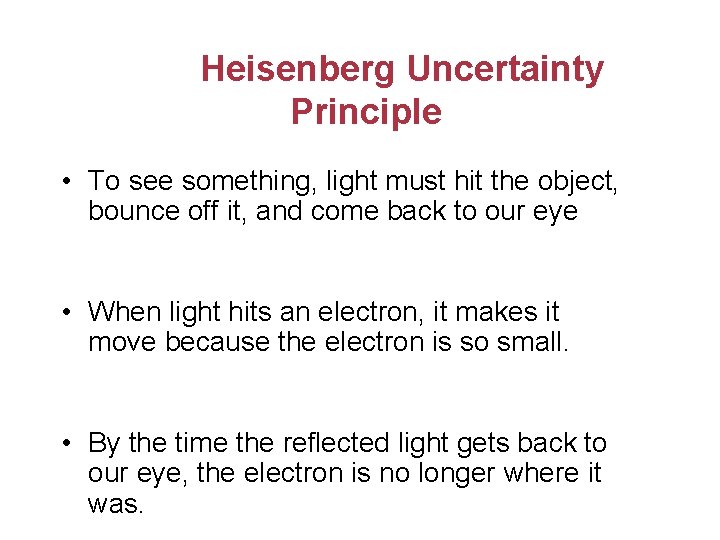 Heisenberg Uncertainty Principle

• To see something, light must hit the object, bounce off it, and come back to our eye

• When light hits an electron, it makes it move because the electron is so small.

• By the time the reflected light gets back to our eye, the electron is no longer where it was.